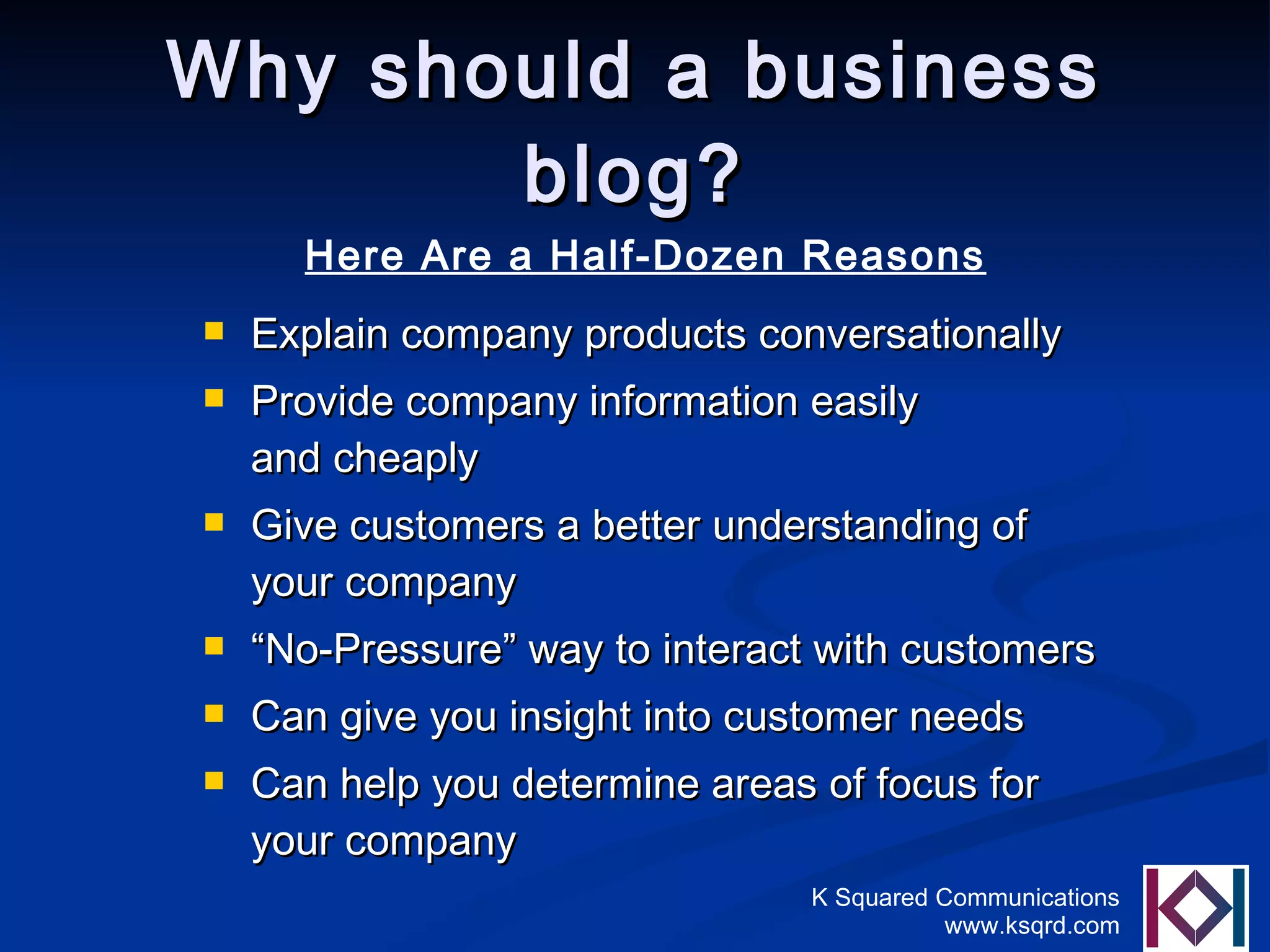 Why should a business blog?

Here Are a Half-Dozen Reasons

- Explain company products conversationally
- Provide company information easily and cheaply
- Give customers a better understanding of your company
- “No-Pressure” way to interact with customers
- Can give you insight into customer needs
- Can help you determine areas of focus for your company

K Squared Communications
www.ksqrd.com